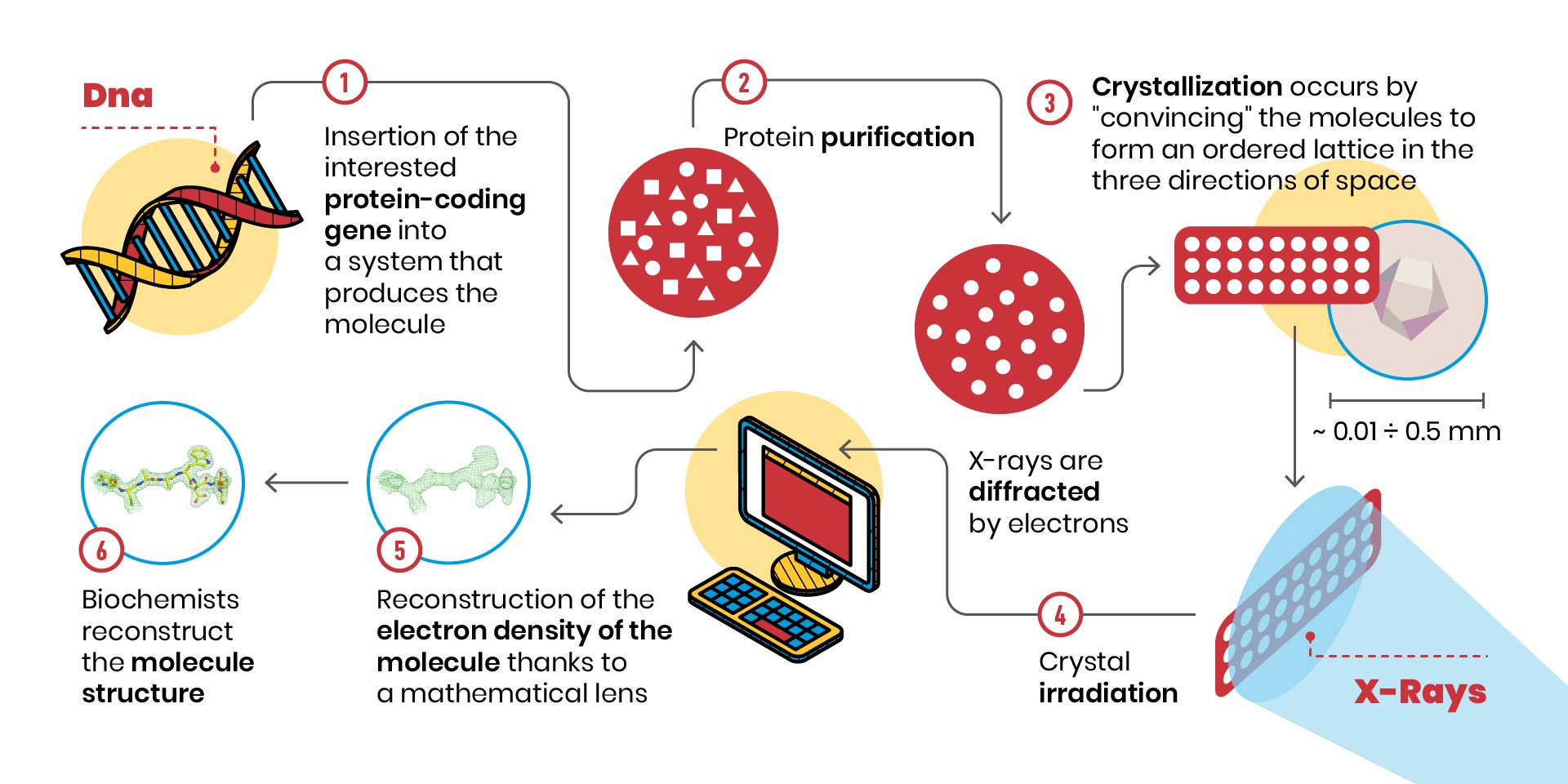 Dna

1

Insertion of the interested protein-coding gene into a system that produces the molecule

2

Protein purification

3

Crystallization occurs by "convincing" the molecules to form an ordered lattice in the three directions of space

~ 0.01 ÷ 0.5 mm

X-rays are diffracted by electrons

4

Crystal irradiation

X-Rays

5

Reconstruction of the electron density of the molecule thanks to a mathematical lens

6

Biochemists reconstruct the molecule structure